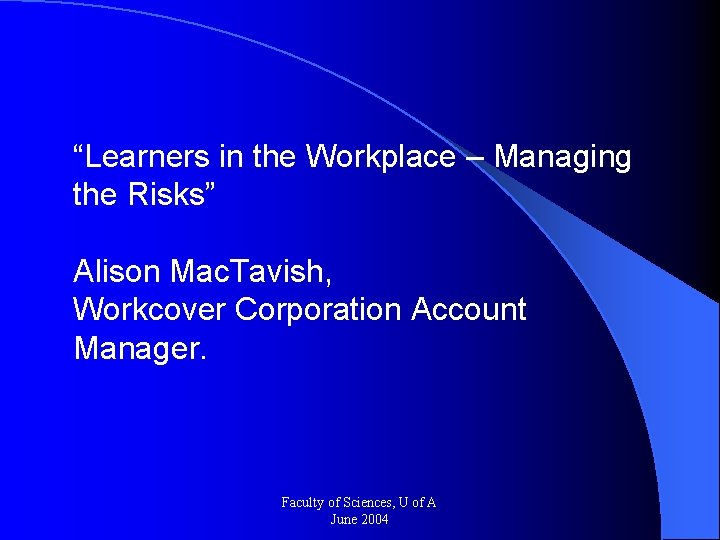 “Learners in the Workplace – Managing the Risks”

Alison MacTavish,
Workcover Corporation Account Manager.

Faculty of Sciences, U of A
June 2004